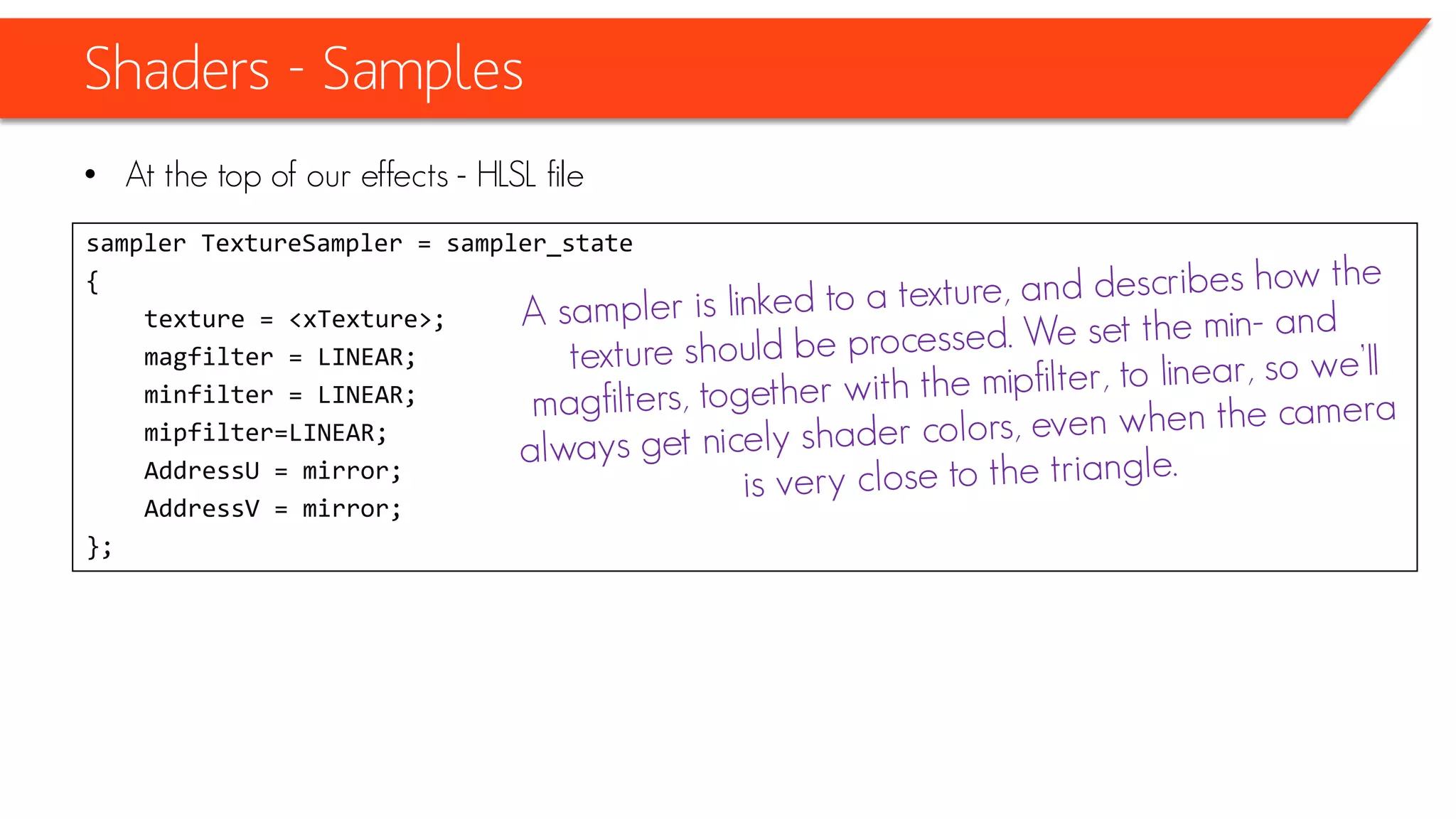 Shaders - Samples

• At the top of our effects - HLSL file

sampler TextureSampler = sampler_state
{
    texture = <xTexture>;
    magfilter = LINEAR;
    minfilter = LINEAR;
    mipfilter=LINEAR;
    AddressU = mirror;
    AddressV = mirror;
};

A sampler is linked to a texture, and describes how the texture should be processed. We set the min- and magfilters, together with the mipfilter, to linear, so we'll always get nicely shader colors, even when the camera is very close to the triangle.